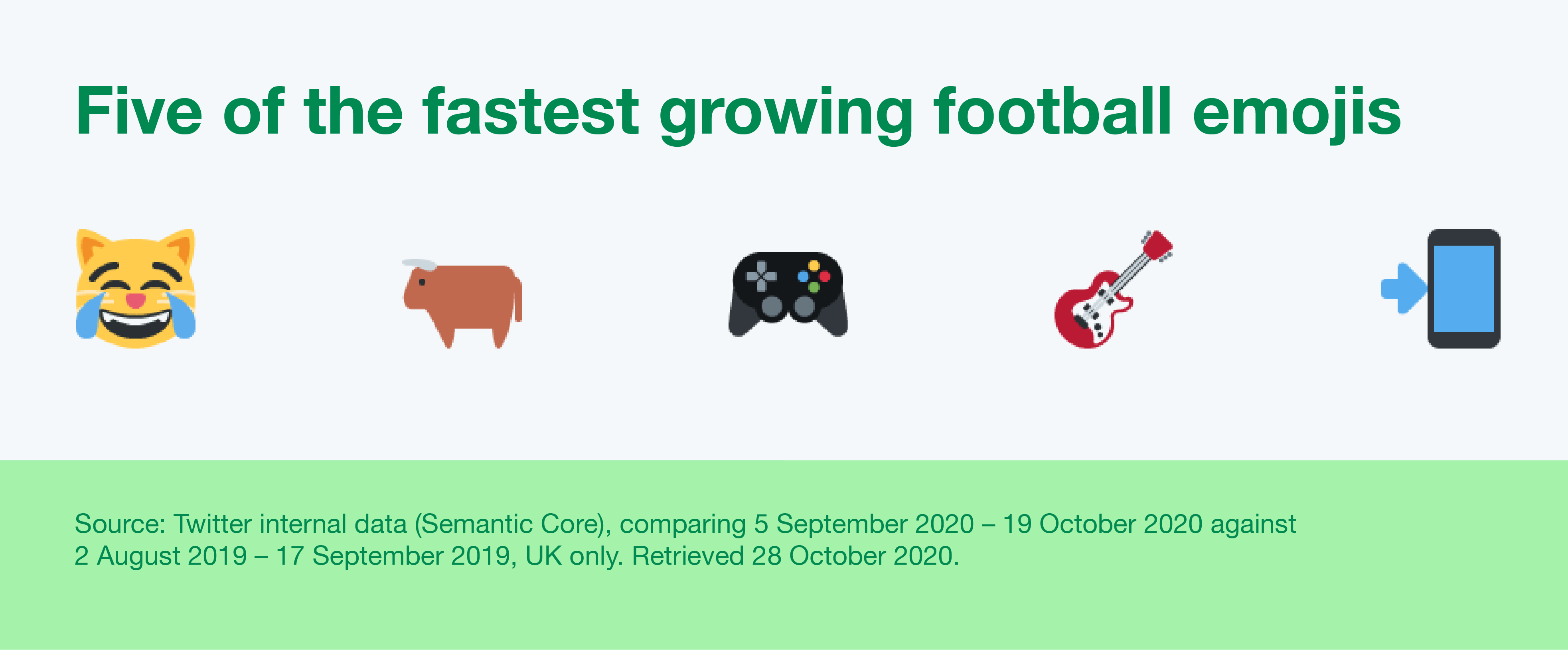 Five of the fastest growing football emojis

Source: Twitter internal data (Semantic Core), comparing 5 September 2020 – 19 October 2020 against 2 August 2019 – 17 September 2019, UK only. Retrieved 28 October 2020.